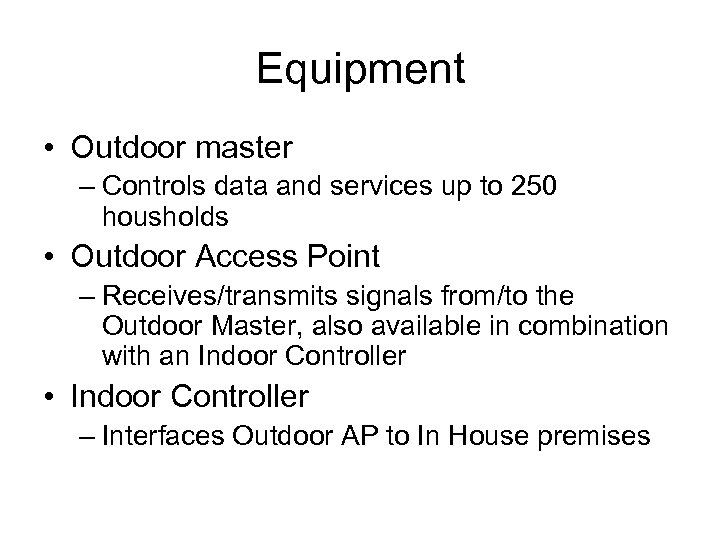 Equipment

• Outdoor master
– Controls data and services up to 250 housholds

• Outdoor Access Point
– Receives/transmits signals from/to the Outdoor Master, also available in combination with an Indoor Controller

• Indoor Controller
– Interfaces Outdoor AP to In House premises